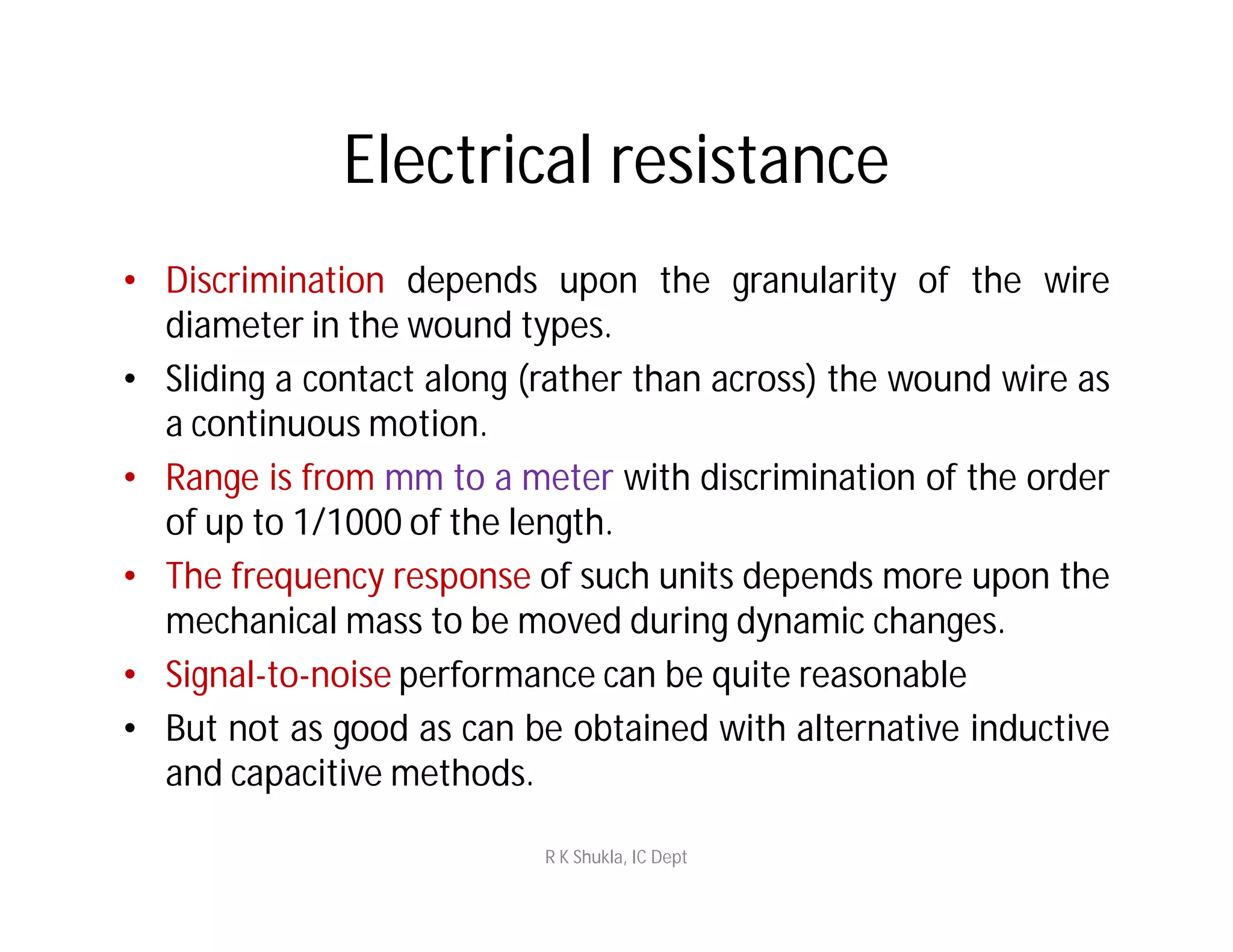 Electrical resistance

• Discrimination depends upon the granularity of the wire diameter in the wound types.
• Sliding a contact along (rather than across) the wound wire as a continuous motion.
• Range is from mm to a meter with discrimination of the order of up to 1/1000 of the length.
• The frequency response of such units depends more upon the mechanical mass to be moved during dynamic changes.
• Signal-to-noise performance can be quite reasonable
• But not as good as can be obtained with alternative inductive and capacitive methods.

R K Shukla, IC Dept